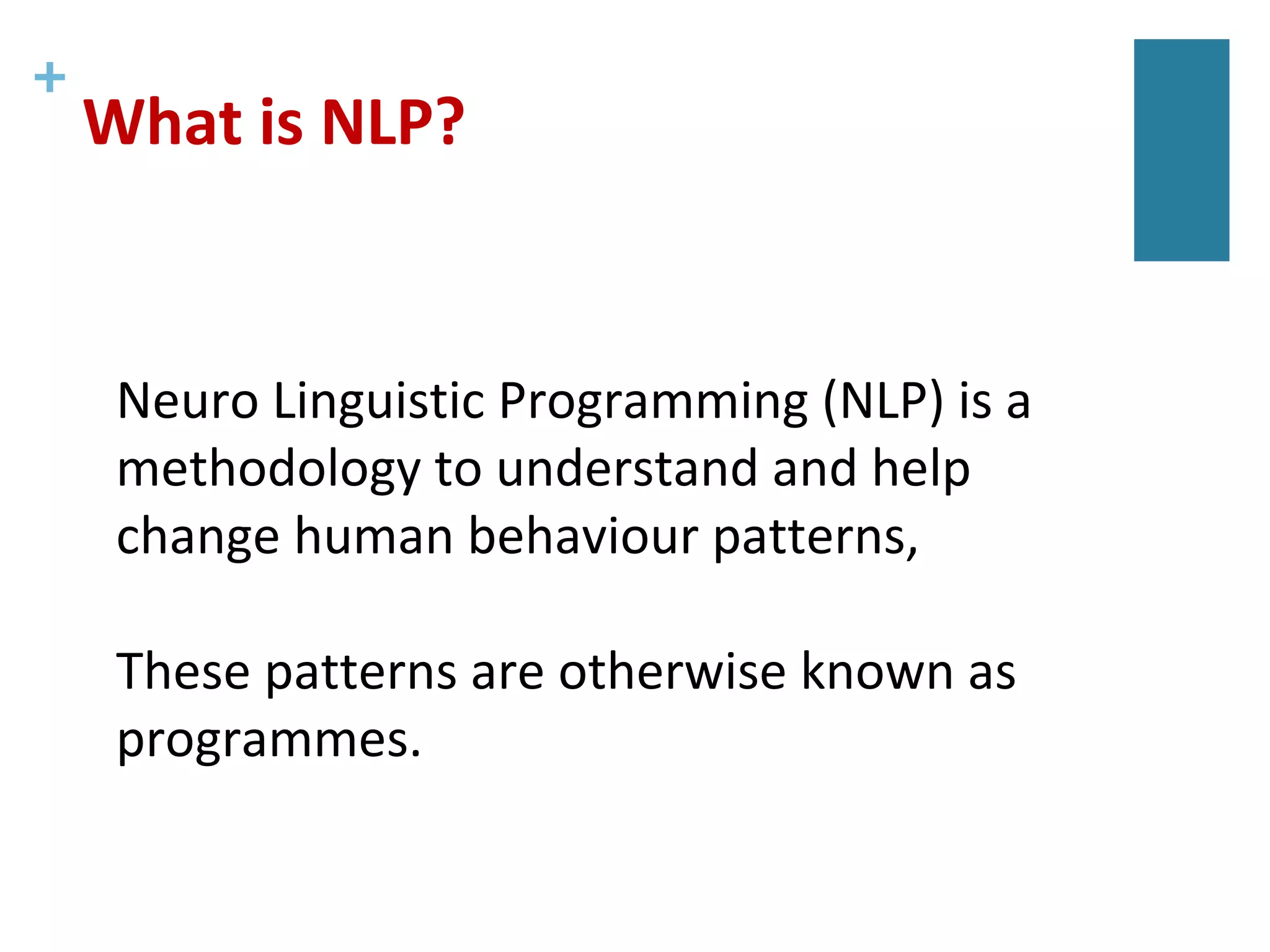 +
What is NLP?

Neuro Linguistic Programming (NLP) is a methodology to understand and help change human behaviour patterns,

These patterns are otherwise known as programmes.